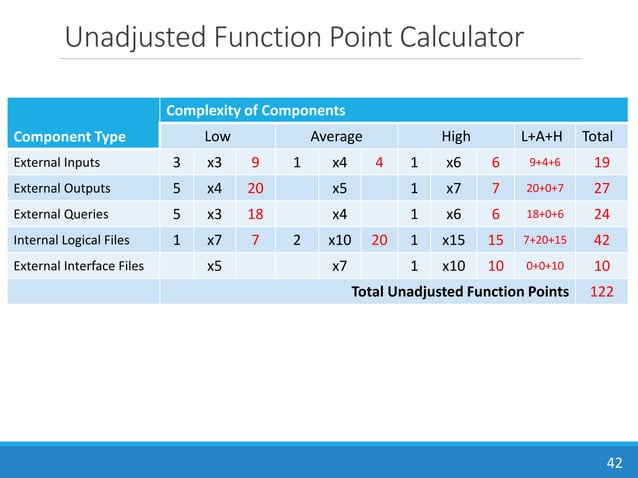 Unadjusted Function Point Calculator

| Component Type | Complexity of Components | | | | | | | | | | |
|---|---|---|---|---|---|---|---|---|---|---|---|
| | Low | | | Average | | | High | | | L+A+H | Total |
| External Inputs | 3 | x3 | 9 | 1 | x4 | 4 | 1 | x6 | 6 | 9+4+6 | 19 |
| External Outputs | 5 | x4 | 20 | | x5 | | 1 | x7 | 7 | 20+0+7 | 27 |
| External Queries | 5 | x3 | 18 | | x4 | | 1 | x6 | 6 | 18+0+6 | 24 |
| Internal Logical Files | 1 | x7 | 7 | 2 | x10 | 20 | 1 | x15 | 15 | 7+20+15 | 42 |
| External Interface Files | | x5 | | | x7 | | 1 | x10 | 10 | 0+0+10 | 10 |
| | Total Unadjusted Function Points | | | | | | | | | | 122 |

42